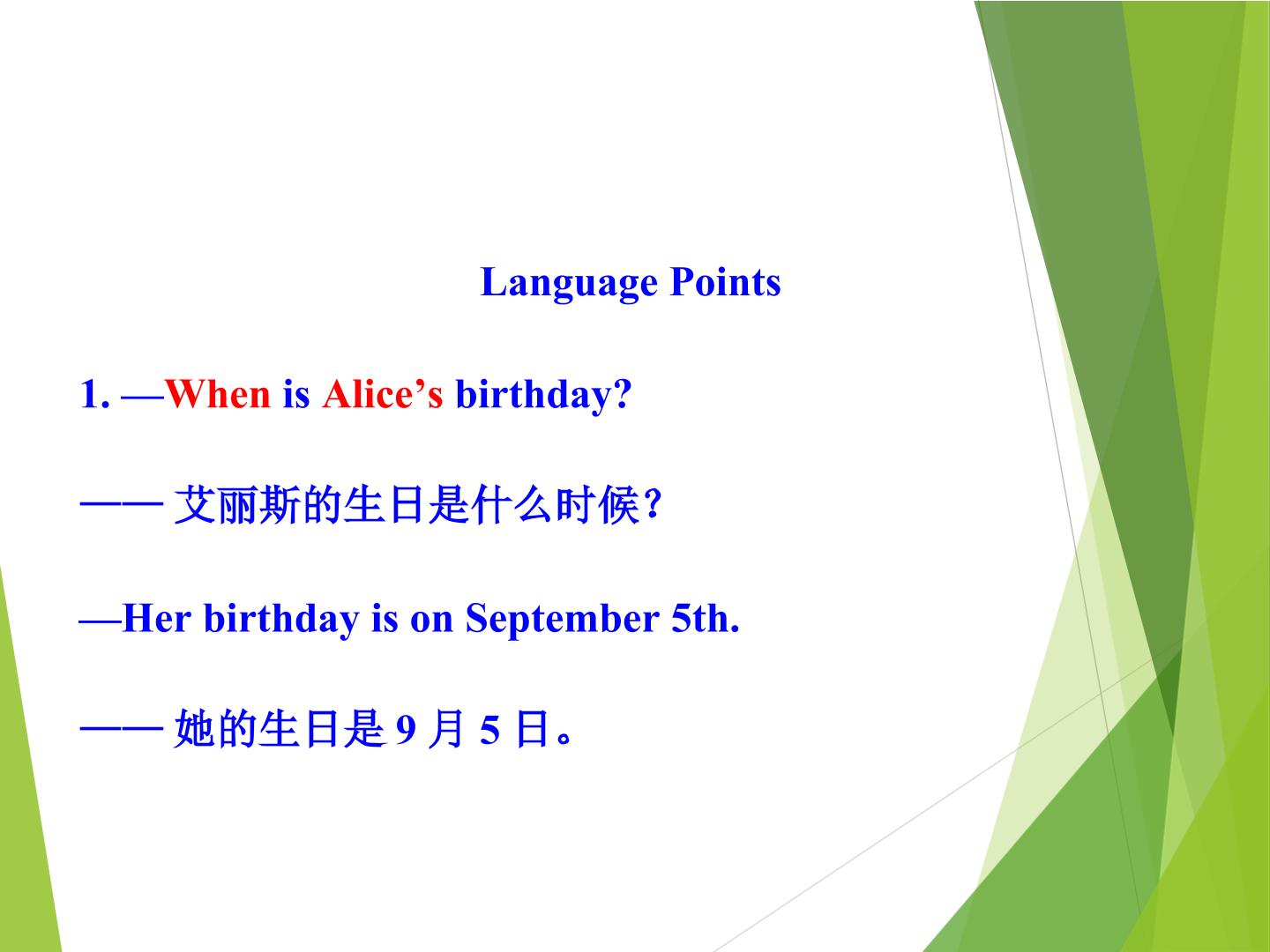 Language Points

1. —When is Alice's birthday?

—— 艾丽斯的生日是什么时候？

—Her birthday is on September 5th.

—— 她的生日是9月5日。